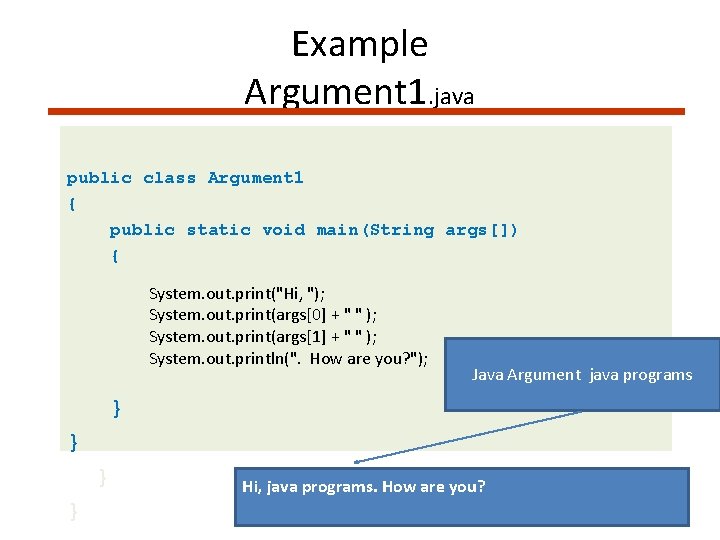 Example
Argument1.java

public class Argument1
{
public static void main(String args[])
{
System.out.print("Hi, ");
System.out.print(args[0] + " " );
System.out.print(args[1] + " " );
System.out.println(". How are you?");
}
}

}
}

Java Argument java programs

Hi, java programs. How are you?